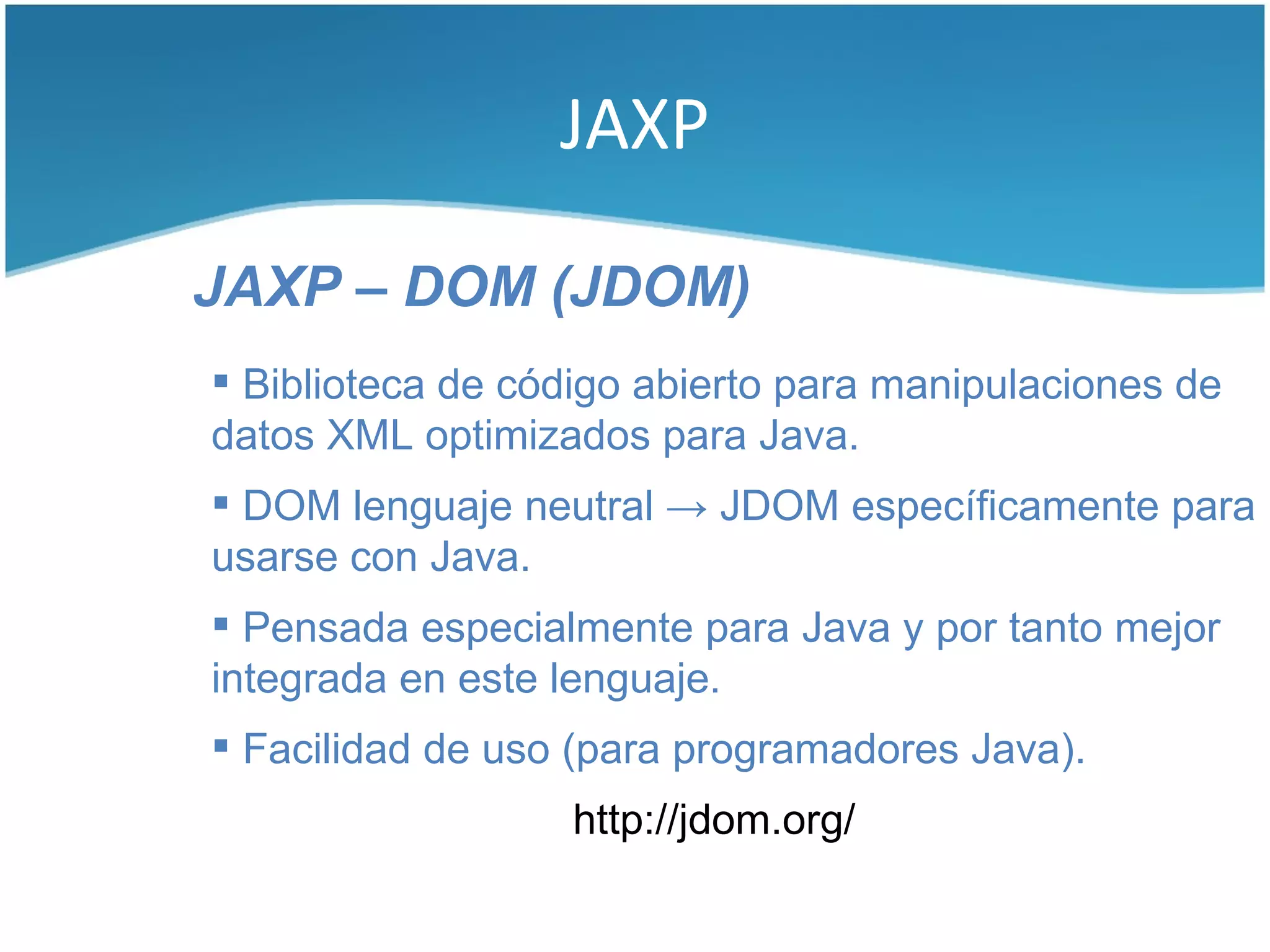 JAXP

JAXP – DOM (JDOM)

▪ Biblioteca de código abierto para manipulaciones de datos XML optimizados para Java.

▪ DOM lenguaje neutral → JDOM específicamente para usarse con Java.

▪ Pensada especialmente para Java y por tanto mejor integrada en este lenguaje.

▪ Facilidad de uso (para programadores Java).

http://jdom.org/